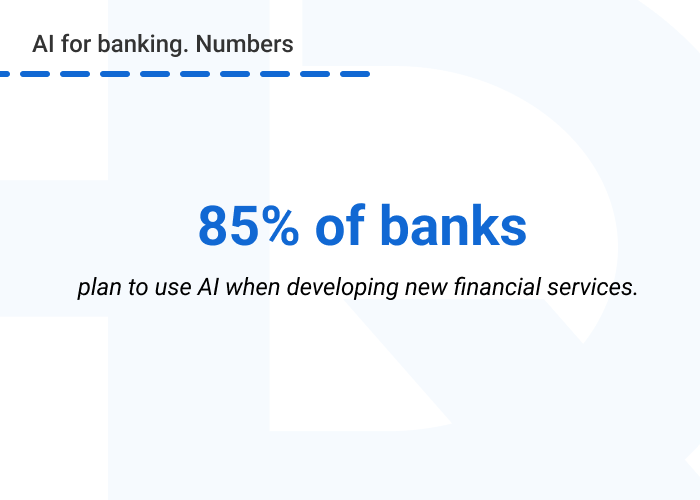 AI for banking. Numbers

85% of banks

plan to use AI when developing new financial services.